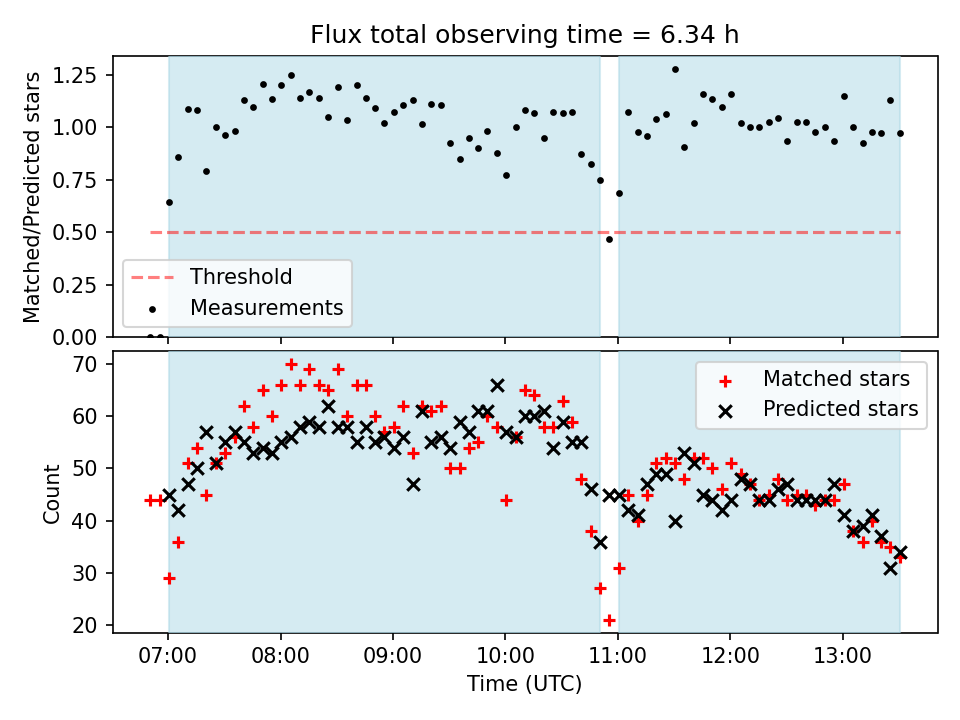 Flux total observing time = 6.34 h

Matched/Predicted stars

1.25
1.00
0.75
0.50
0.25
0.00

Threshold
Measurements

Count

70
60
50
40
30
20

Matched stars
Predicted stars

07:00
08:00
09:00
10:00
11:00
12:00
13:00

Time (UTC)